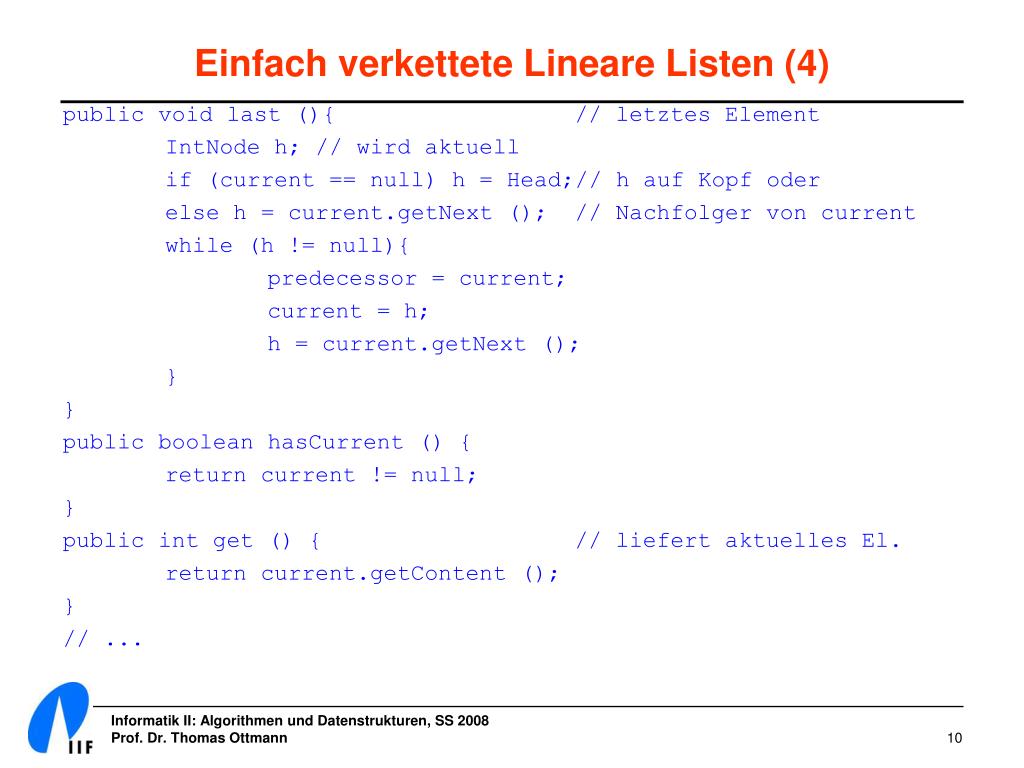 Einfach verkettete Lineare Listen (4)

public void last (){                    // letztes Element
        IntNode h; // wird aktuell
        if (current == null) h = Head;// h auf Kopf oder
        else h = current.getNext ();  // Nachfolger von current
        while (h != null){
                predecessor = current;
                current = h;
                h = current.getNext ();
        }
}
public boolean hasCurrent () {
        return current != null;
}
public int get () {                     // liefert aktuelles El.
        return current.getContent ();
}
// ...

IIF

Informatik II: Algorithmen und Datenstrukturen, SS 2008
Prof. Dr. Thomas Ottmann

10